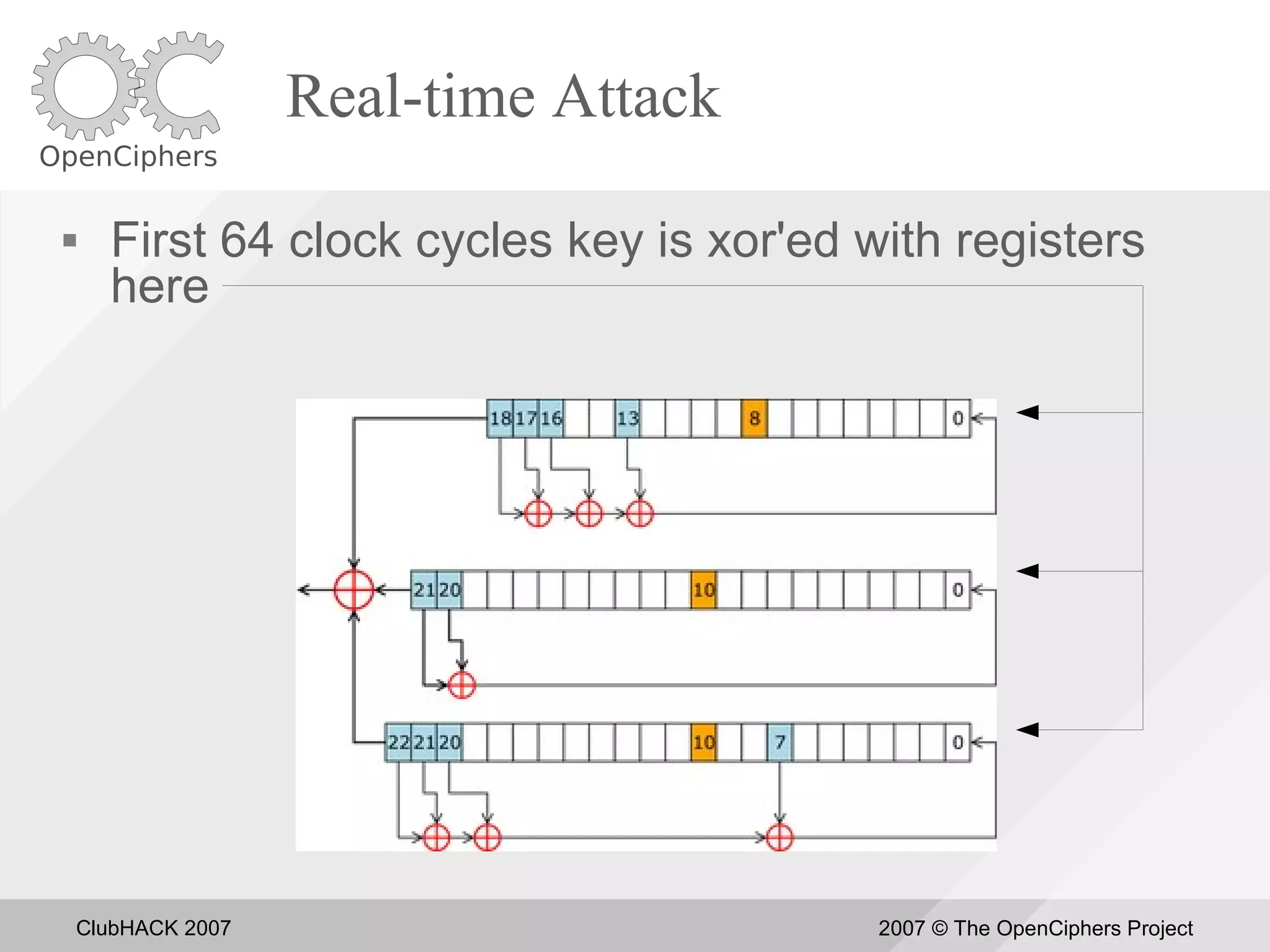 OpenCiphers

Real-time Attack

▪ First 64 clock cycles key is xor'ed with registers here

18 17 16 13 8 0

21 20 10 0

22 21 20 10 7 0

ClubHACK 2007

2007 © The OpenCiphers Project